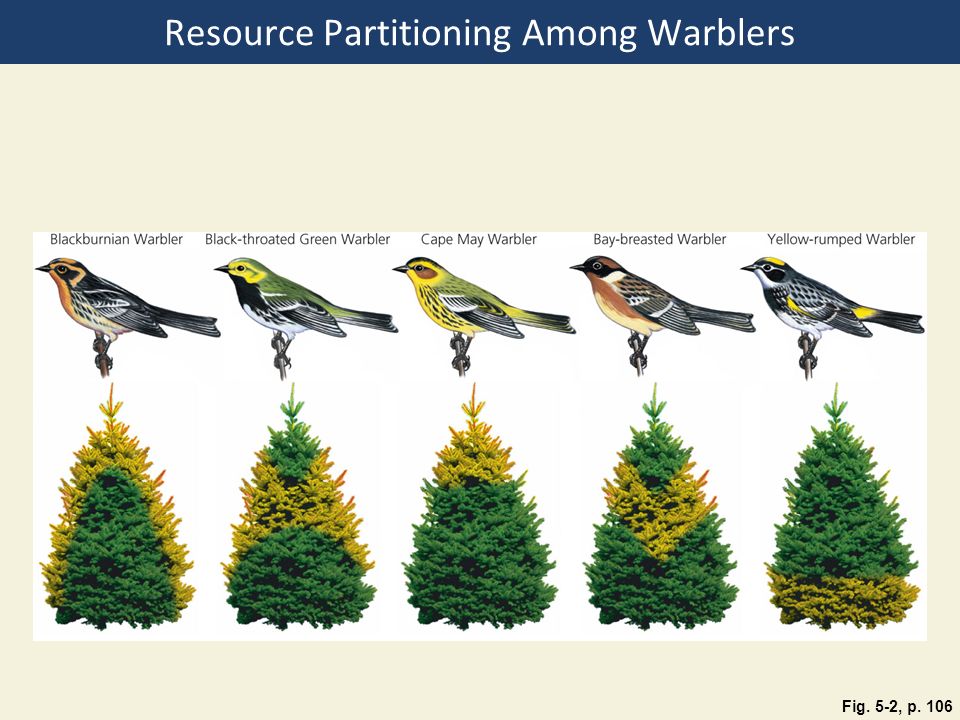 Resource Partitioning Among Warblers

Blackburnian Warbler

Black-throated Green Warbler

Cape May Warbler

Bay-breasted Warbler

Yellow-rumped Warbler

Fig. 5-2, p. 106